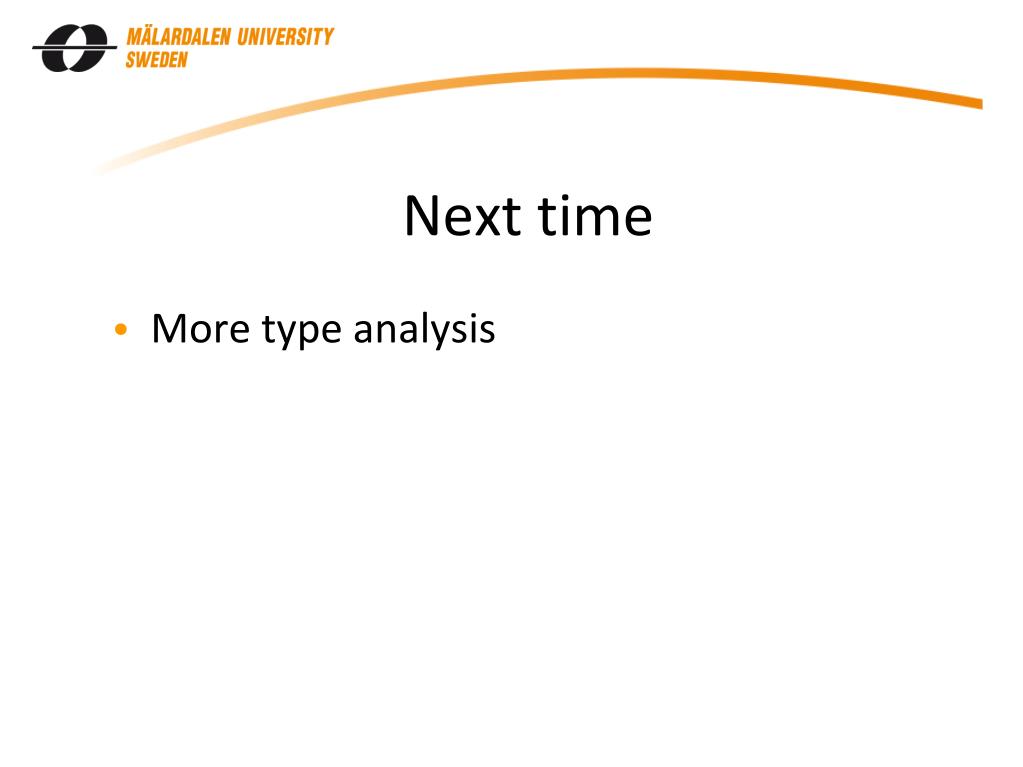 MÄLARDALEN UNIVERSITY
SWEDEN

Next time

• More type analysis